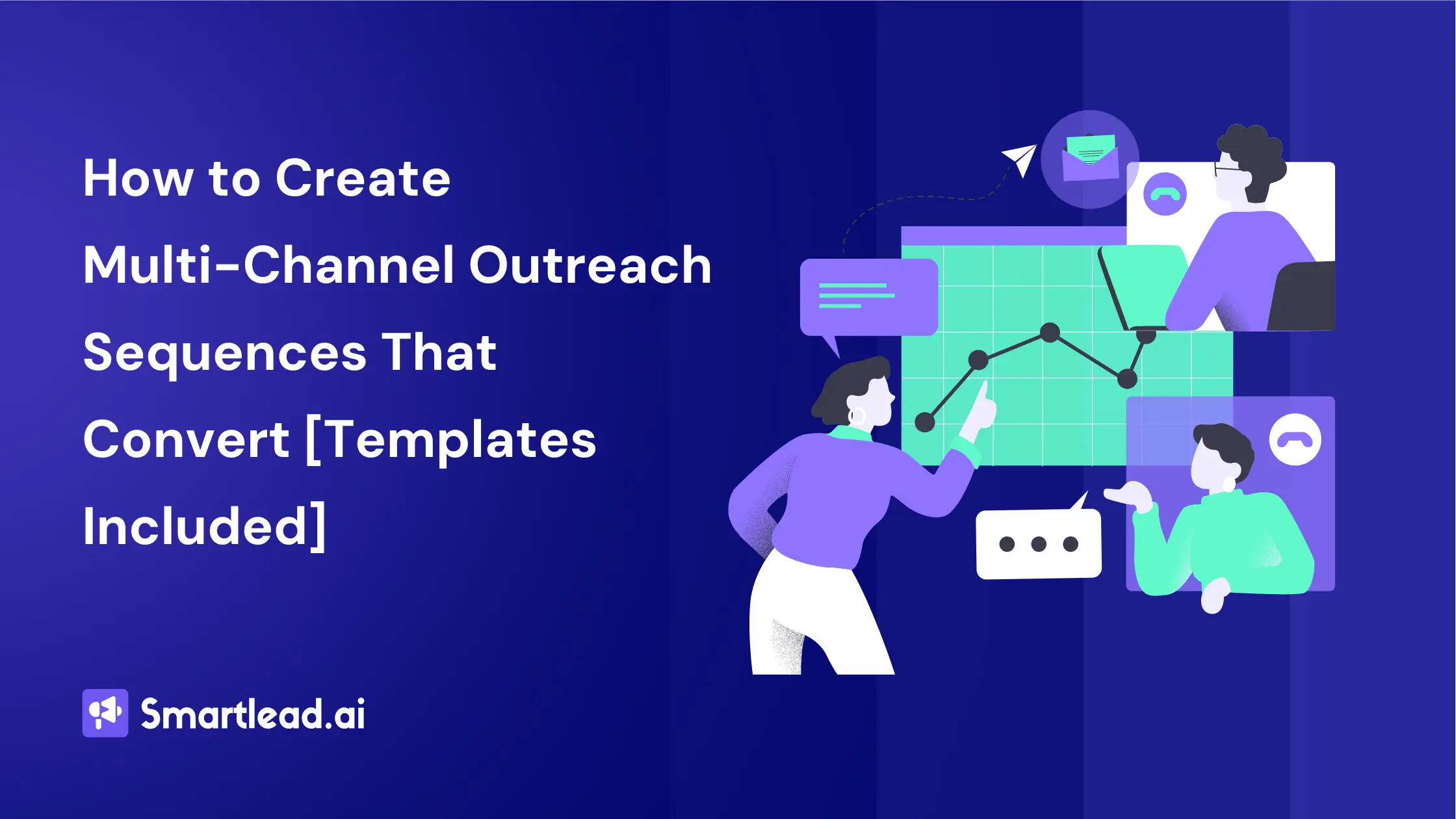 How to Create Multi-Channel Outreach Sequences That Convert [Templates Included]

Smartlead.ai